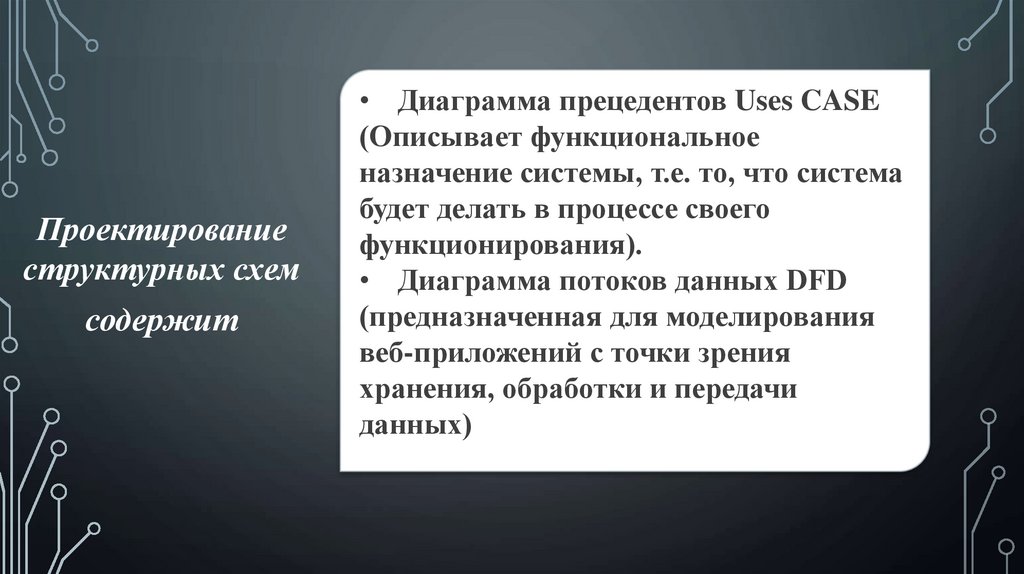 Проектирование структурных схем содержит

• Диаграмма прецедентов Uses CASE (Описывает функциональное назначение системы, т.е. то, что система будет делать в процессе своего функционирования).
• Диаграмма потоков данных DFD (предназначенная для моделирования веб-приложений с точки зрения хранения, обработки и передачи данных)